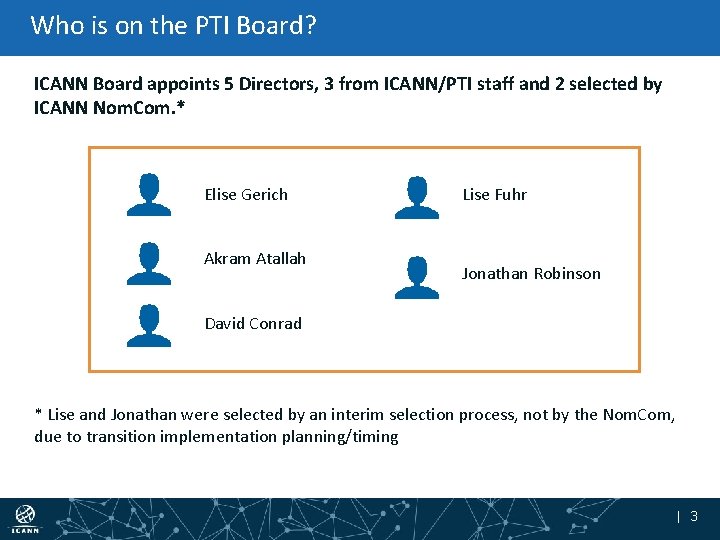 Who is on the PTI Board?

ICANN Board appoints 5 Directors, 3 from ICANN/PTI staff and 2 selected by ICANN NomCom.*

Elise Gerich

Akram Atallah

David Conrad

Lise Fuhr

Jonathan Robinson

* Lise and Jonathan were selected by an interim selection process, not by the NomCom, due to transition implementation planning/timing

ICANN

| 3